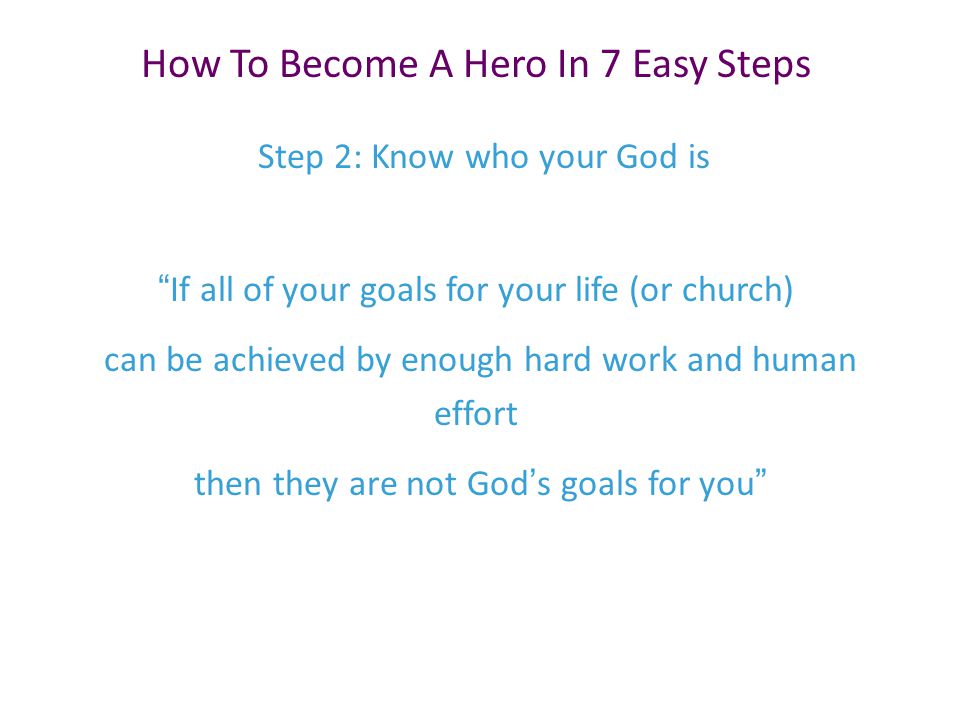 How To Become A Hero In 7 Easy Steps

Step 2: Know who your God is

“If all of your goals for your life (or church)

can be achieved by enough hard work and human effort

then they are not God’s goals for you”